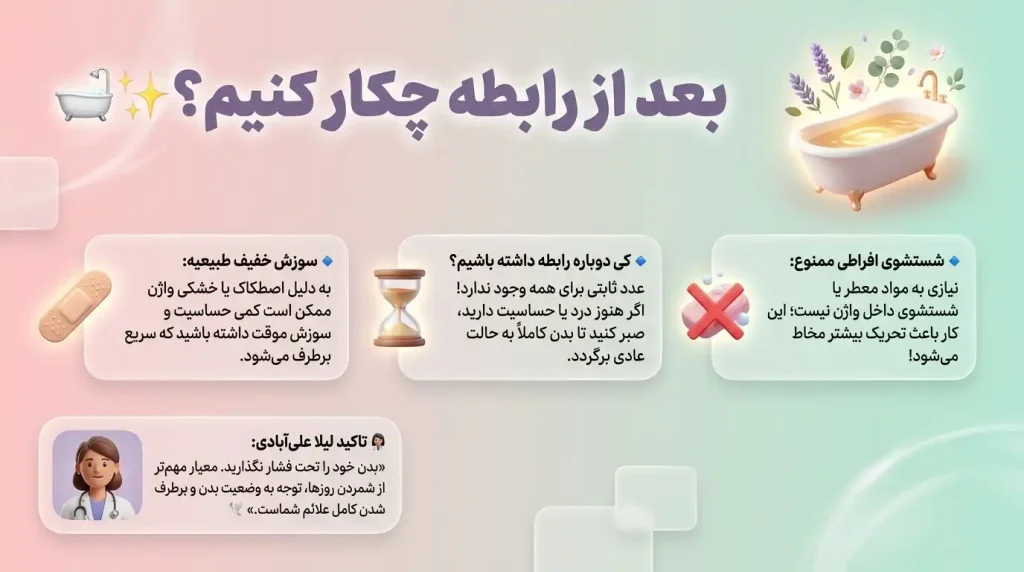 بعد از رابطه چکار کنیم؟ ✨🛁

🔹 شستشوی افراطی ممنوع:
نیازی به مواد معطر یا شستشوی داخل واژن نیست؛ این کار باعث تحریک بیشتر مخاط می‌شود!

🔹 کی دوباره رابطه داشته باشیم؟
عدد ثابتی برای همه وجود ندارد! اگر هنوز درد یا حساسیت دارید، صبر کنید تا بدن کاملاً به حالت عادی برگردد.

🔹 سوزش خفیف طبیعیه:
به دلیل اصطکاک یا خشکی واژن ممکن است کمی حساسیت و سوزش موقت داشته باشید که سریع برطرف می‌شود.

👩🏻‍⚕️ تاکید لیلا علی‌آبادی:
«بدن خود را تحت فشار نگذارید. معیار مهم‌تر از شمردن روزها، توجه به وضعیت بدن و برطرف شدن کامل علائم شماست.» 🕊️